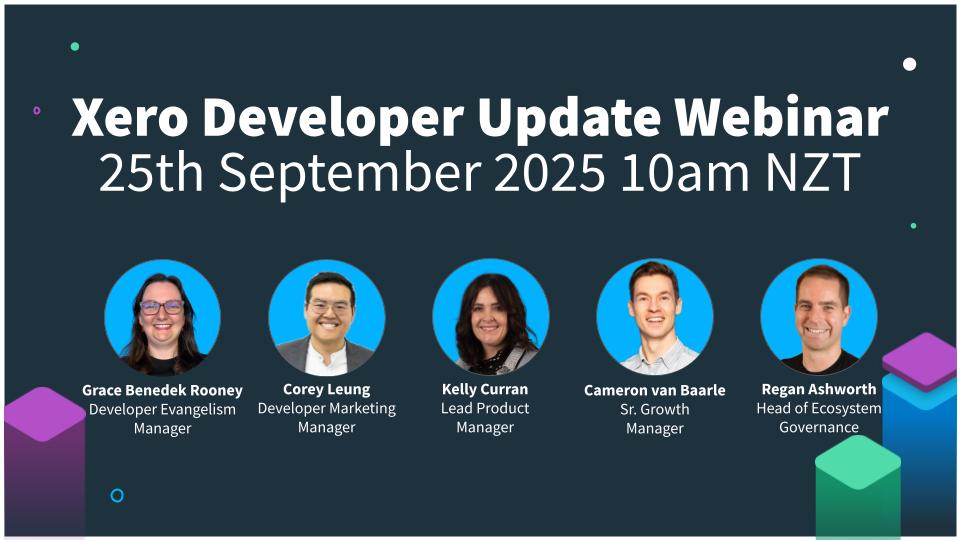 Xero Developer Update Webinar
25th September 2025 10am NZT

Grace Benedek Rooney
Developer Evangelism Manager

Corey Leung
Developer Marketing Manager

Kelly Curran
Lead Product Manager

Cameron van Baarle
Sr. Growth Manager

Regan Ashworth
Head of Ecosystem Governance